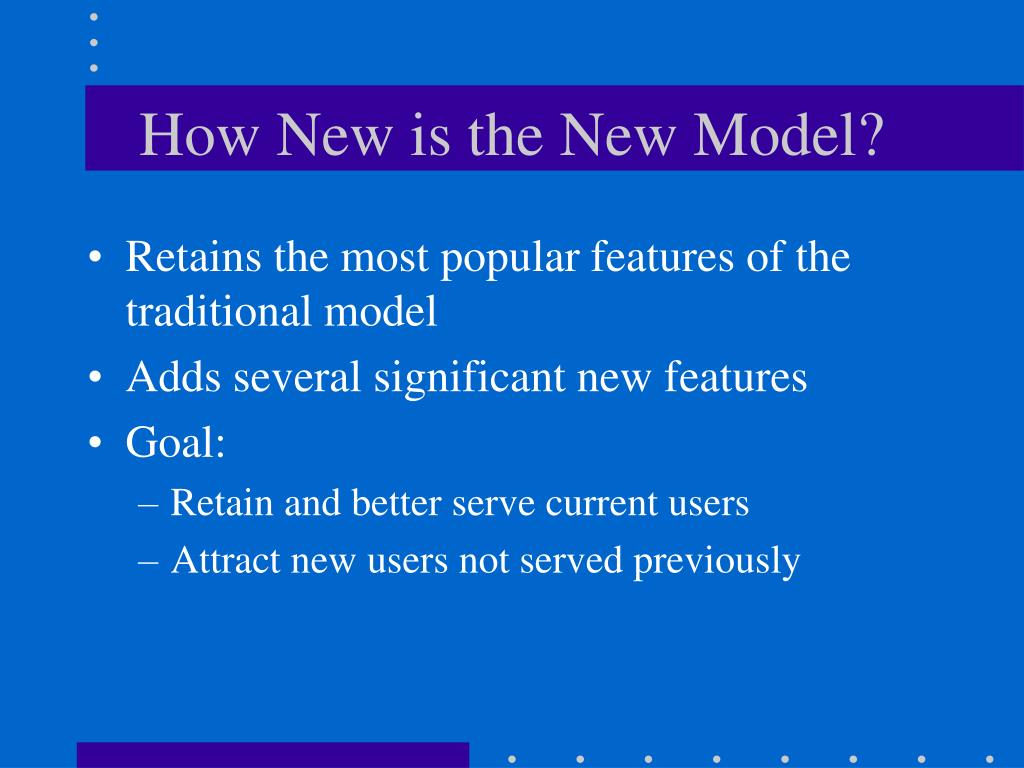 How New is the New Model?

• Retains the most popular features of the traditional model
• Adds several significant new features
• Goal:
– Retain and better serve current users
– Attract new users not served previously